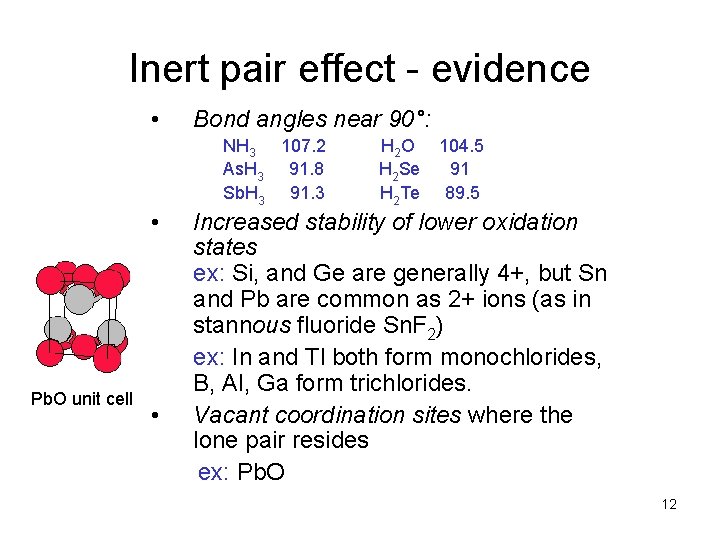 Inert pair effect - evidence

• Bond angles near 90°:

| $NH_3$ | 107.2 | $H_2O$ | 104.5 |
|---|---|---|---|
| $AsH_3$ | 91.8 | $H_2Se$ | 91 |
| $SbH_3$ | 91.3 | $H_2Te$ | 89.5 |

• Increased stability of lower oxidation states
ex: Si, and Ge are generally 4+, but Sn and Pb are common as 2+ ions (as in stannous fluoride $SnF_2$)

ex: In and Tl both form monochlorides, B, Al, Ga form trichlorides.

• Vacant coordination sites where the lone pair resides
ex: PbO

PbO unit cell

12